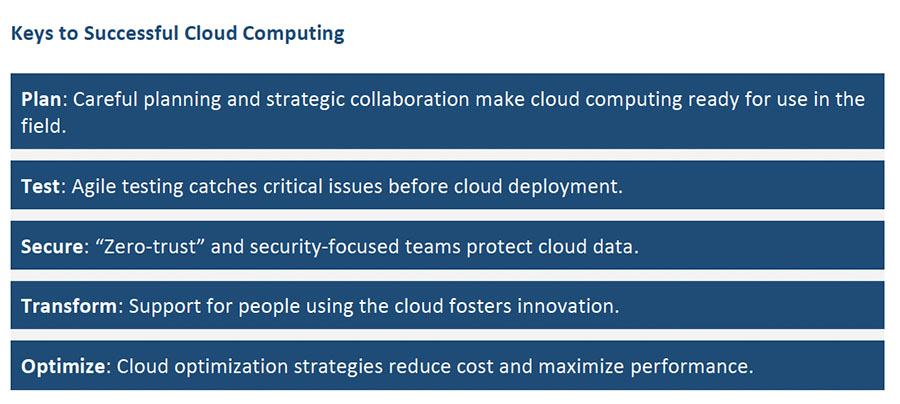 Keys to Successful Cloud Computing

Plan: Careful planning and strategic collaboration make cloud computing ready for use in the field.

Test: Agile testing catches critical issues before cloud deployment.

Secure: “Zero-trust” and security-focused teams protect cloud data.

Transform: Support for people using the cloud fosters innovation.

Optimize: Cloud optimization strategies reduce cost and maximize performance.